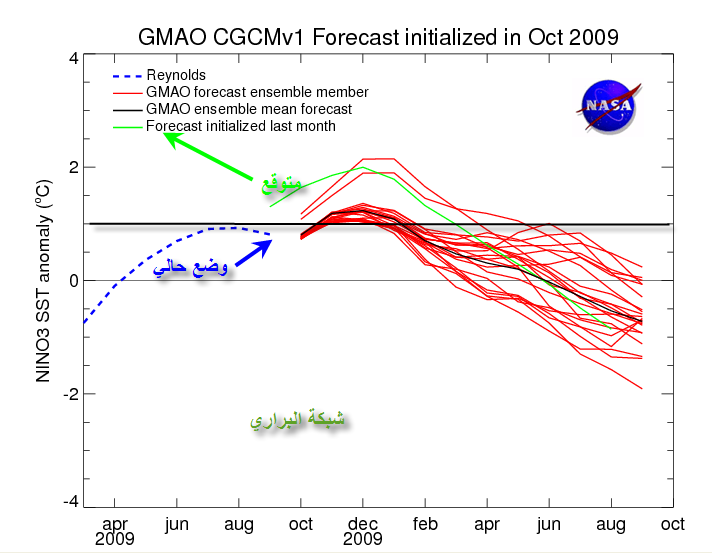 GMAO CGCMv1 Forecast initialized in Oct 2009

Reynolds
GMAO forecast ensemble member
GMAO ensemble mean forecast
Forecast initialized last month

NASA

متوقع

وضع حالي

شبكة البراري

NINO3 SST anomaly (°C)

4
2
0
-2
-4

apr 2009
jun
aug
oct
dec 2009
feb
apr
jun
aug
oct